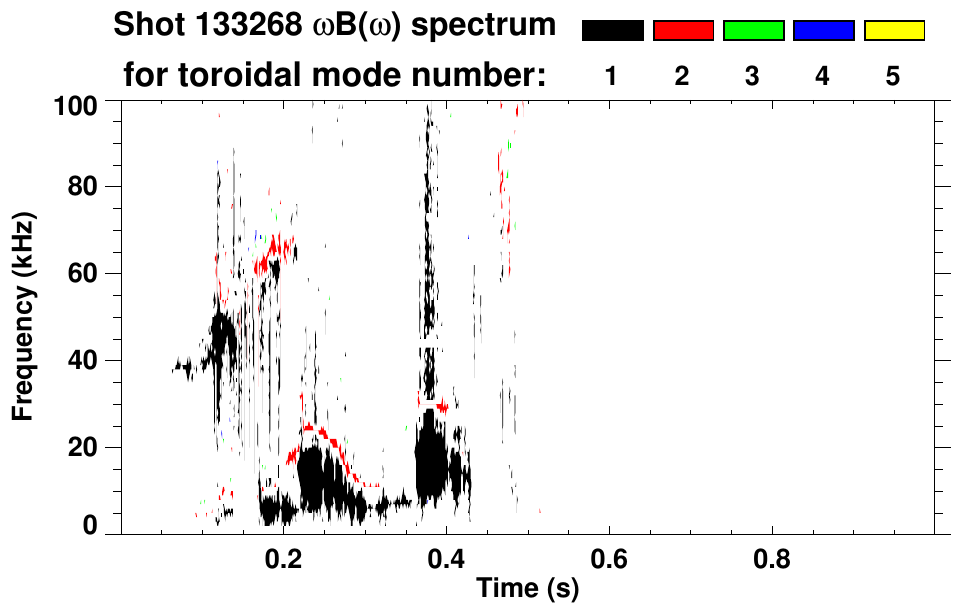 Shot 133268 $\omega B(\omega)$ spectrum
for toroidal mode number: 1 2 3 4 5

100
80
60
40
20
0
Frequency (kHz)

0.2 0.4 0.6 0.8
Time (s)